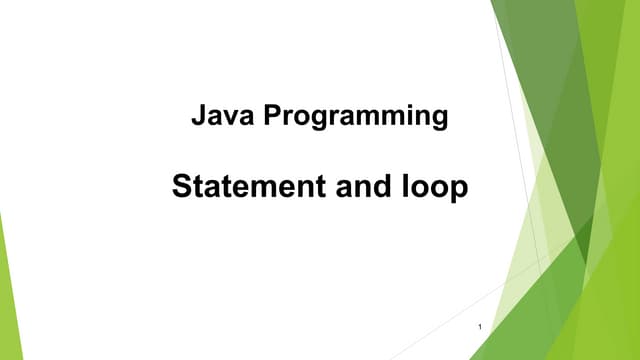 Java Programming

Statement and loop

1